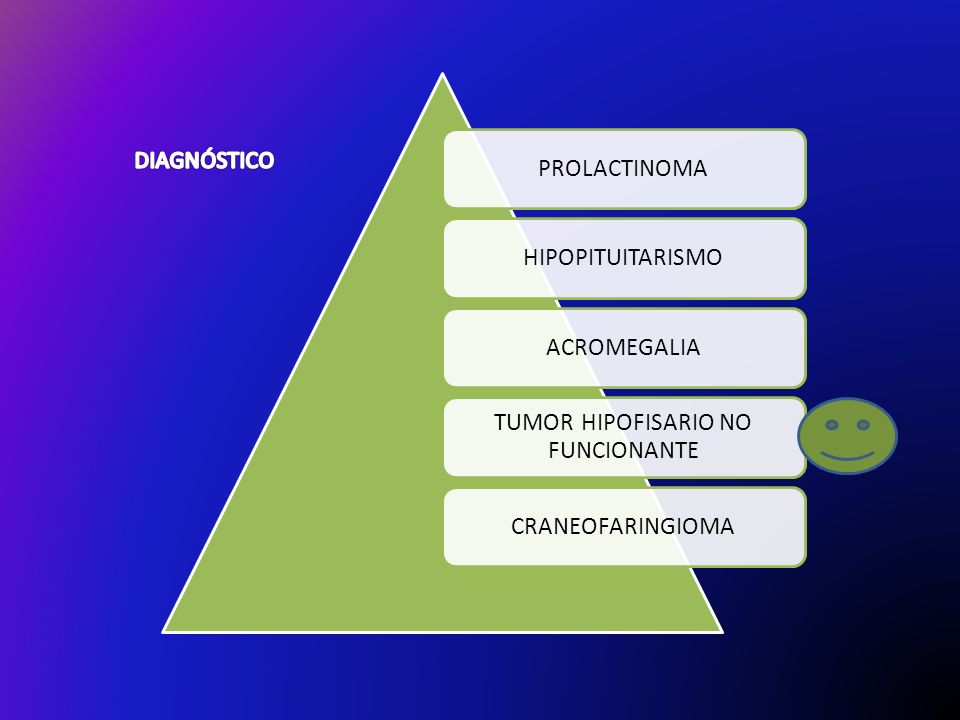 DIAGNÓSTICO

PROLACTINOMA

HIPOPITUITARISMO

ACROMEGALIA

TUMOR HIPOFISARIO NO FUNCIONANTE

CRANEOFARINGIOMA